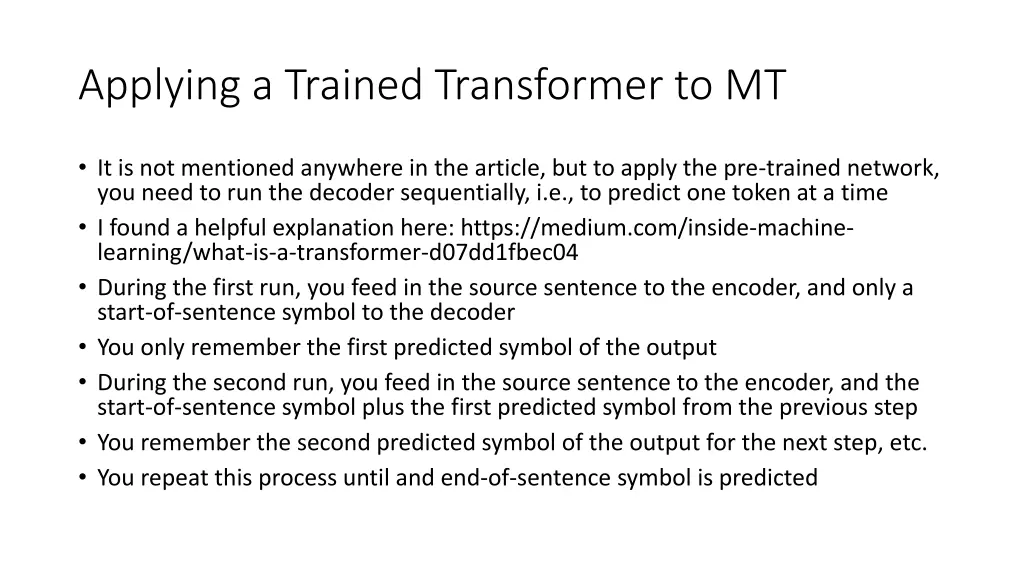 Applying a Trained Transformer to MT

• It is not mentioned anywhere in the article, but to apply the pre-trained network, you need to run the decoder sequentially, i.e., to predict one token at a time
• I found a helpful explanation here: https://medium.com/inside-machine-learning/what-is-a-transformer-d07dd1fbec04
• During the first run, you feed in the source sentence to the encoder, and only a start-of-sentence symbol to the decoder
• You only remember the first predicted symbol of the output
• During the second run, you feed in the source sentence to the encoder, and the start-of-sentence symbol plus the first predicted symbol from the previous step
• You remember the second predicted symbol of the output for the next step, etc.
• You repeat this process until and end-of-sentence symbol is predicted